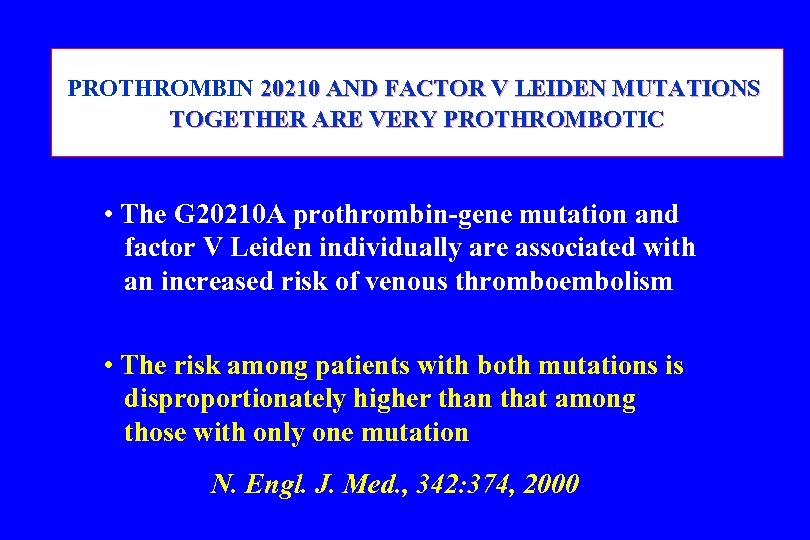 PROTHROMBIN 20210 AND FACTOR V LEIDEN MUTATIONS TOGETHER ARE VERY PROTHROMBOTIC

• The G20210A prothrombin-gene mutation and factor V Leiden individually are associated with an increased risk of venous thromboembolism

• The risk among patients with both mutations is disproportionately higher than that among those with only one mutation

N. Engl. J. Med., 342:374, 2000